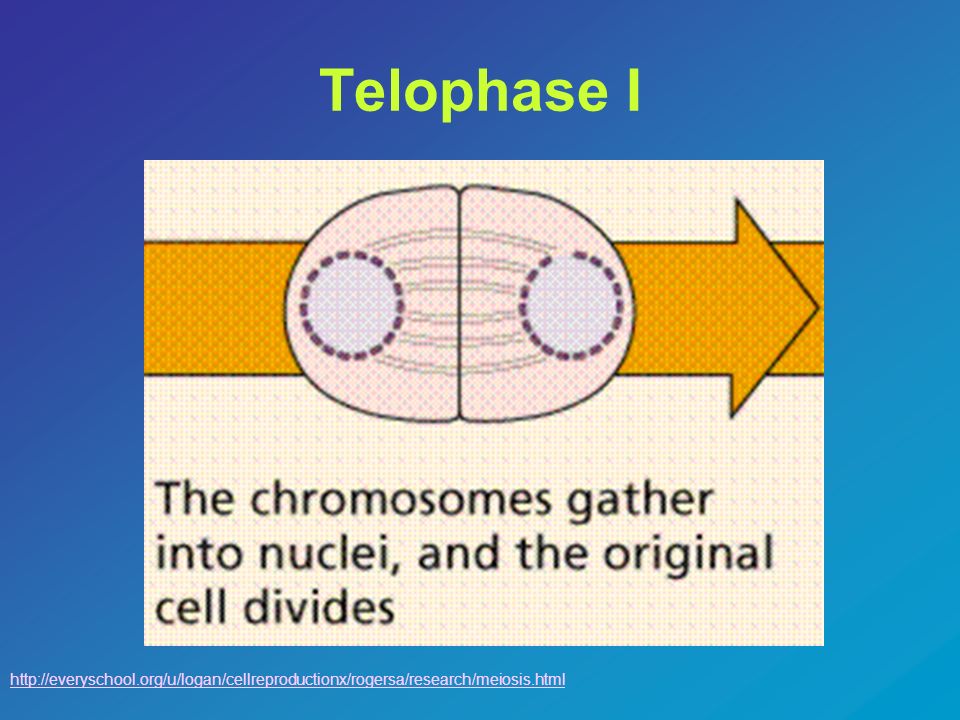 Telophase I

The chromosomes gather into nuclei, and the original cell divides

http://everyschool.org/u/logan/cellreproductionx/rogersa/research/meiosis.html